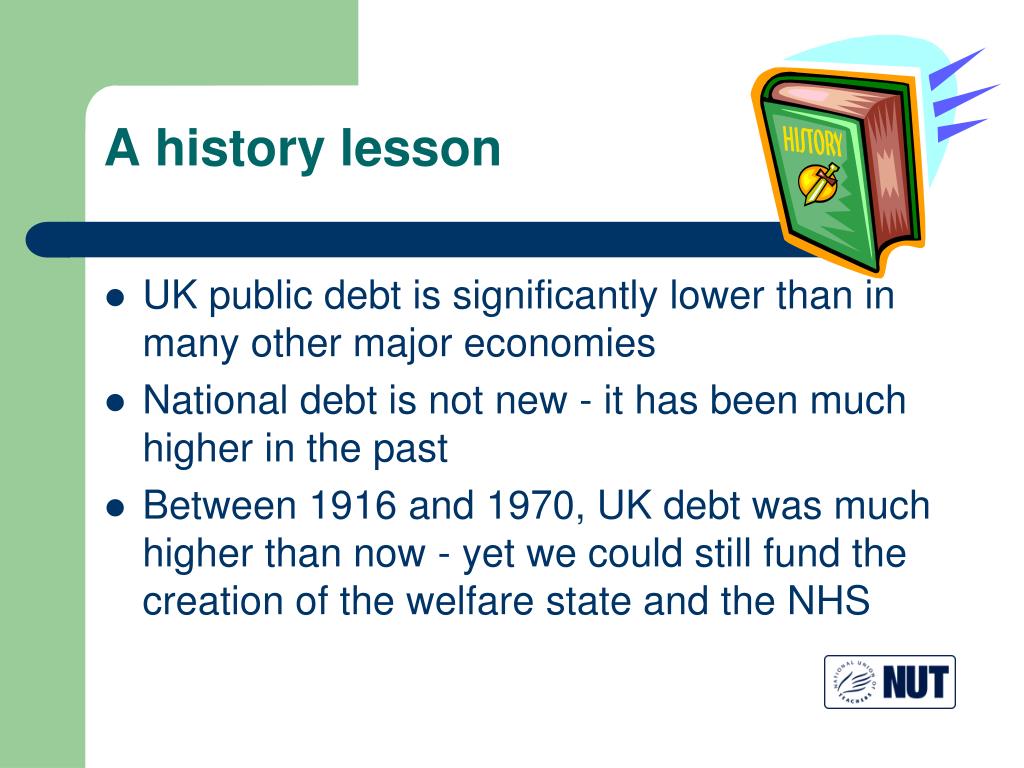 A history lesson

HISTORY

- UK public debt is significantly lower than in many other major economies
- National debt is not new - it has been much higher in the past
- Between 1916 and 1970, UK debt was much higher than now - yet we could still fund the creation of the welfare state and the NHS

NATIONAL UNION OF TEACHERS NUT